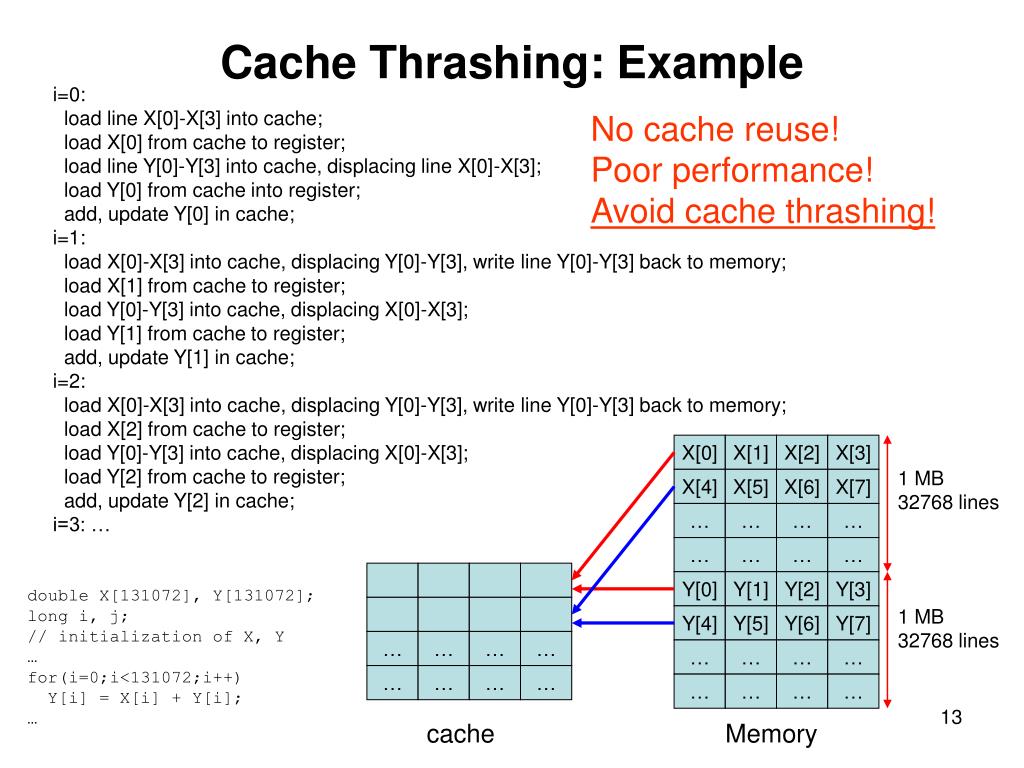 Cache Thrashing: Example

i=0:
load line X[0]-X[3] into cache;
load X[0] from cache to register;
load line Y[0]-Y[3] into cache, displacing line X[0]-X[3];
load Y[0] from cache into register;
add, update Y[0] in cache;
i=1:
load X[0]-X[3] into cache, displacing Y[0]-Y[3], write line Y[0]-Y[3] back to memory;
load X[1] from cache to register;
load Y[0]-Y[3] into cache, displacing X[0]-X[3];
load Y[1] from cache to register;
add, update Y[1] in cache;
i=2:
load X[0]-X[3] into cache, displacing Y[0]-Y[3], write line Y[0]-Y[3] back to memory;
load X[2] from cache to register;
load Y[0]-Y[3] into cache, displacing X[0]-X[3];
load Y[2] from cache to register;
add, update Y[2] in cache;
i=3: …

No cache reuse!
Poor performance!
Avoid cache thrashing!

double X[131072], Y[131072];
long i, j;
// initialization of X, Y
…
for(i=0;i<131072;i++)
  Y[i] = X[i] + Y[i];
…

| | | | |
|---|---|---|---|
| | | | |
| | | | |
| … | … | … | … |
| … | … | … | … |

cache

| | | | |
|---|---|---|---|
| X[0] | X[1] | X[2] | X[3] |
| X[4] | X[5] | X[6] | X[7] |
| … | … | … | … |
| … | … | … | … |
| Y[0] | Y[1] | Y[2] | Y[3] |
| Y[4] | Y[5] | Y[6] | Y[7] |
| … | … | … | … |
| … | … | … | … |

Memory

1 MB
32768 lines

1 MB
32768 lines

13